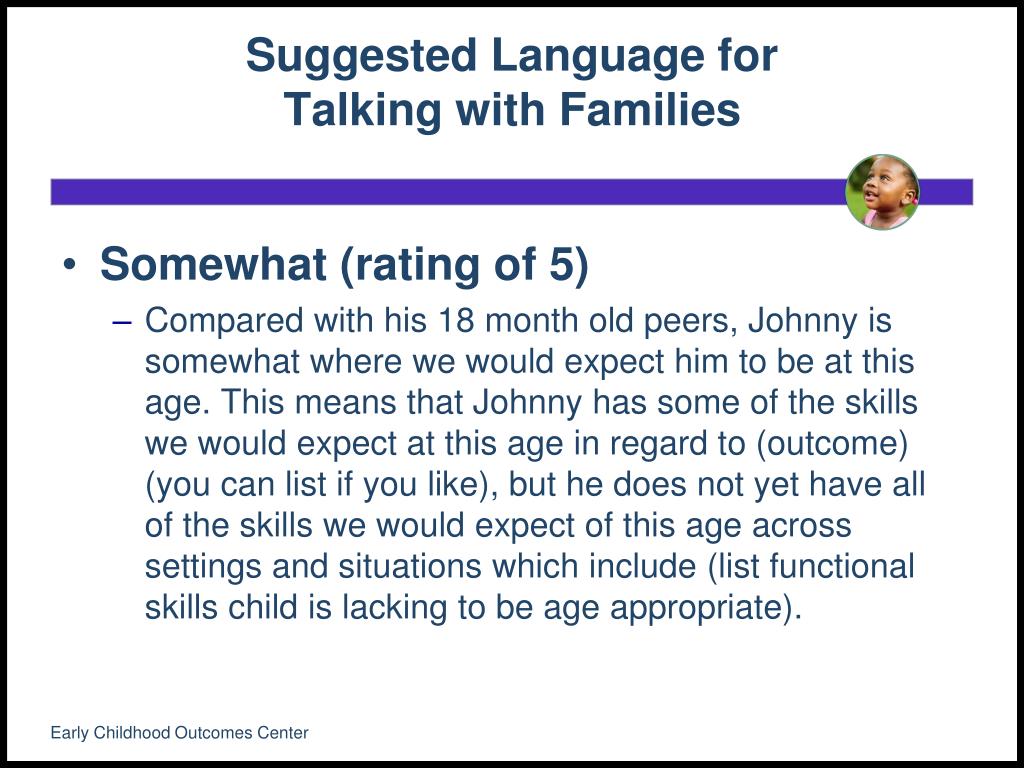 Suggested Language for Talking with Families

• Somewhat (rating of 5)
– Compared with his 18 month old peers, Johnny is somewhat where we would expect him to be at this age. This means that Johnny has some of the skills we would expect at this age in regard to (outcome) (you can list if you like), but he does not yet have all of the skills we would expect of this age across settings and situations which include (list functional skills child is lacking to be age appropriate).

Early Childhood Outcomes Center